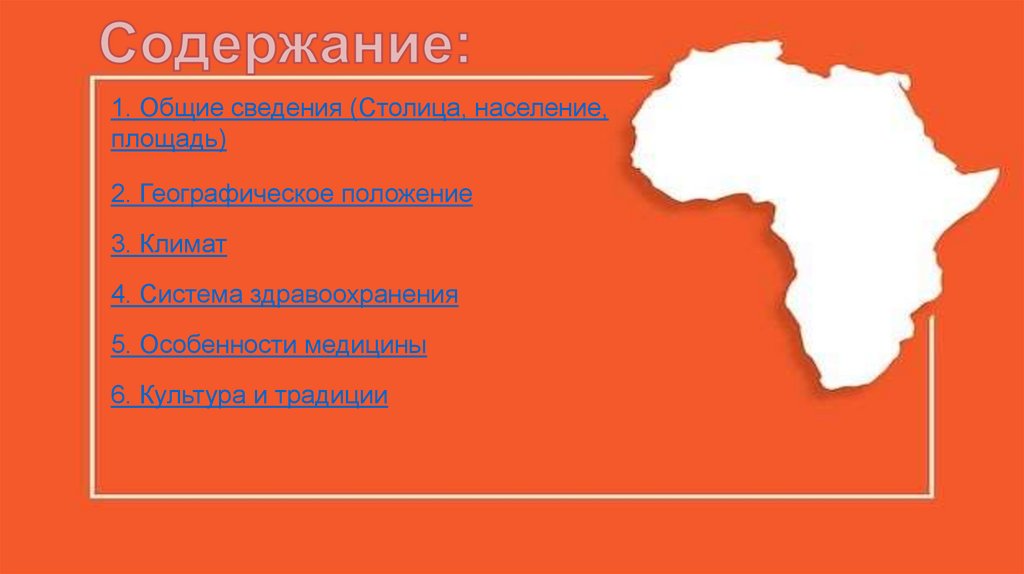 Содержание:

1. Общие сведения (Столица, население, площадь)

2. Географическое положение

3. Климат

4. Система здравоохранения

5. Особенности медицины

6. Культура и традиции